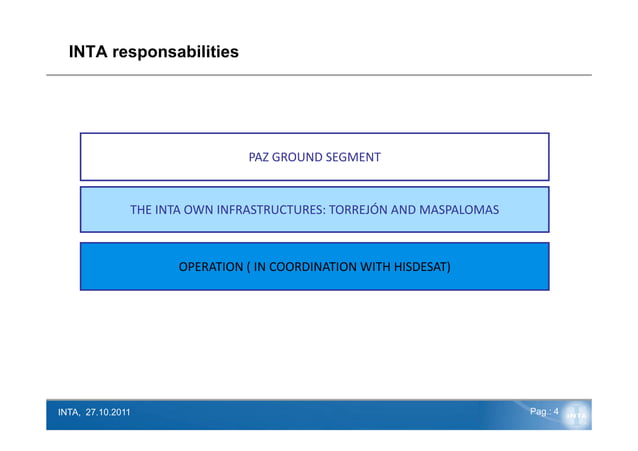 INTA responsabilities

PAZ GROUND SEGMENT

THE INTA OWN INFRASTRUCTURES: TORREJÓN AND MASPALOMAS

OPERATION ( IN COORDINATION WITH HISDESAT)

INTA, 27.10.2011

Pag.: 4

INTA